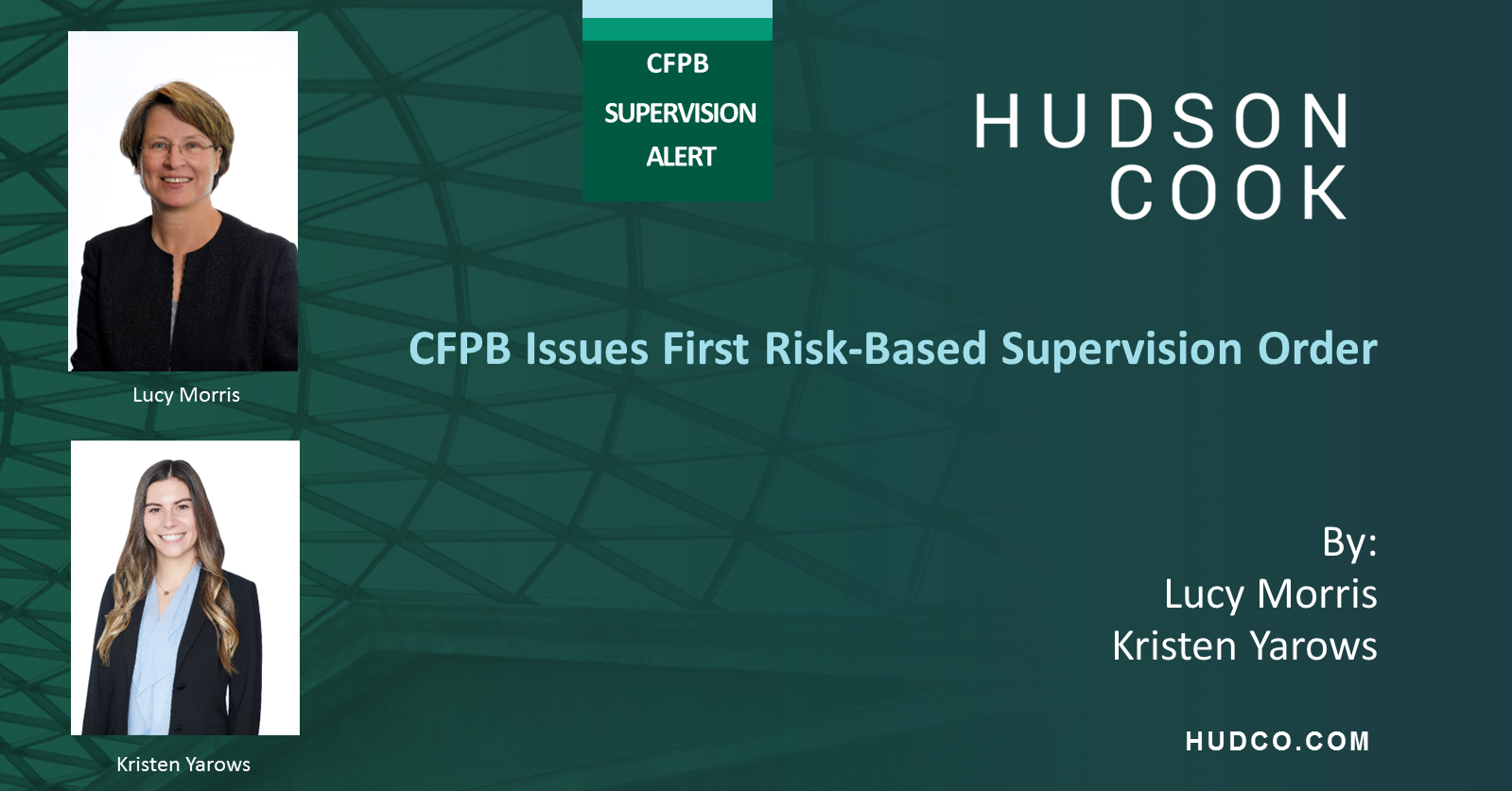 Lucy Morris

Kristen Yarows

CFPB SUPERVISION ALERT

HUDSON COOK

CFPB Issues First Risk-Based Supervision Order

By:
Lucy Morris
Kristen Yarows

HUDCO.COM